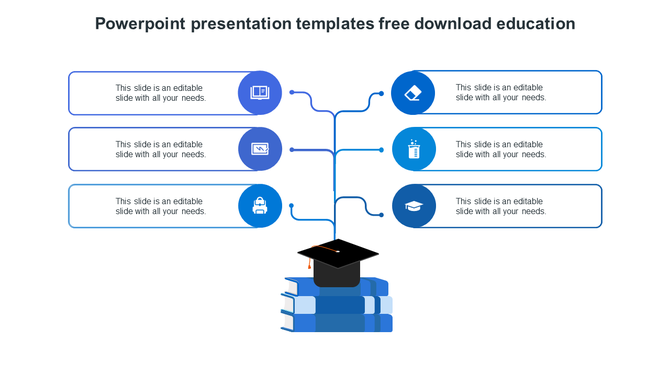 Powerpoint presentation templates free download education

This slide is an editable slide with all your needs.

This slide is an editable slide with all your needs.

This slide is an editable slide with all your needs.

This slide is an editable slide with all your needs.

This slide is an editable slide with all your needs.

This slide is an editable slide with all your needs.